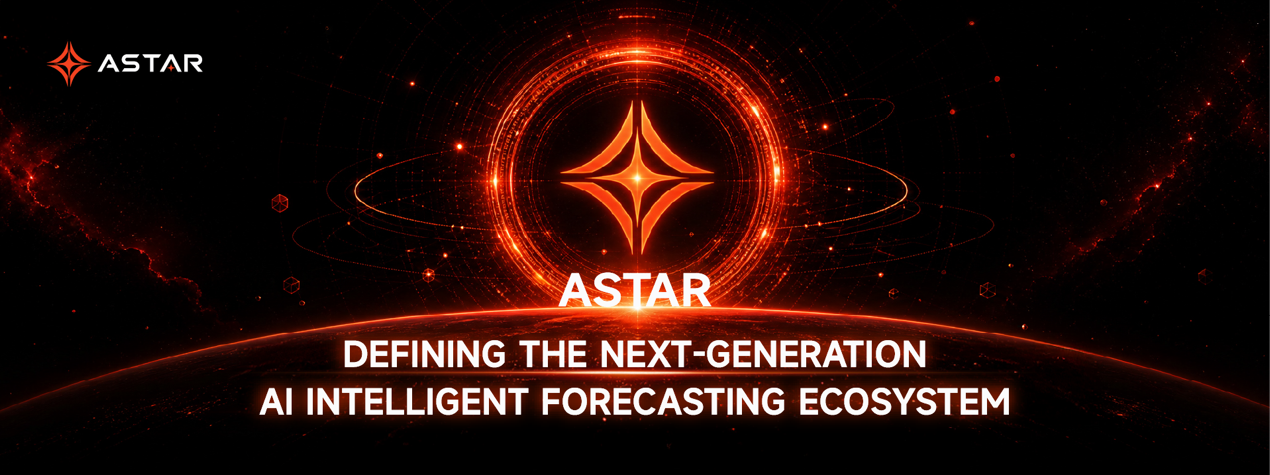 ASTAR

ASTAR

DEFINING THE NEXT-GENERATION
AI INTELLIGENT FORECASTING ECOSYSTEM